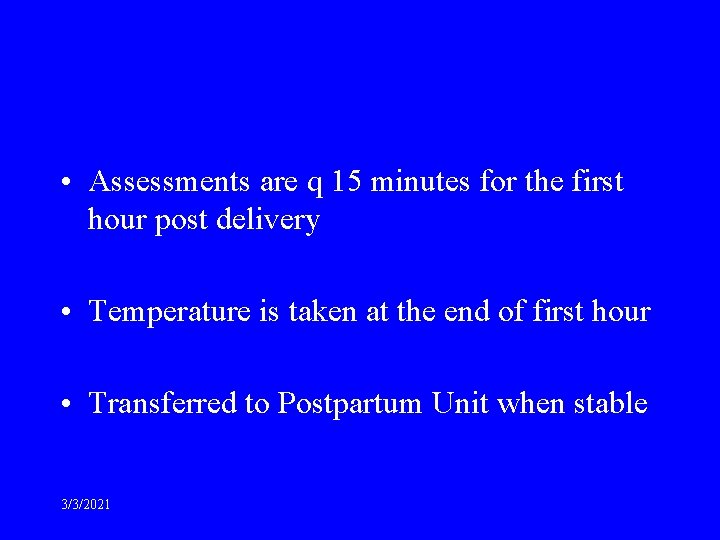 • Assessments are q 15 minutes for the first hour post delivery

• Temperature is taken at the end of first hour

• Transferred to Postpartum Unit when stable

3/3/2021